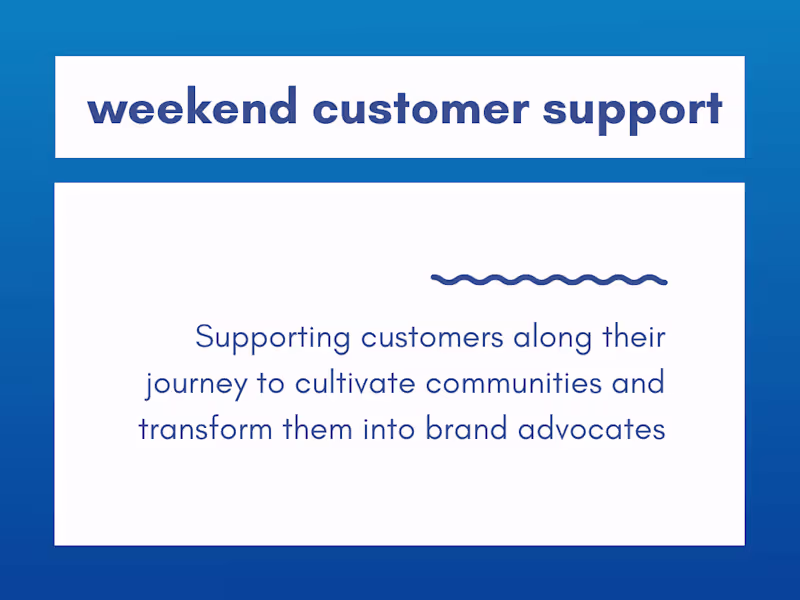 weekend customer support

Supporting customers along their journey to cultivate communities and transform them into brand advocates